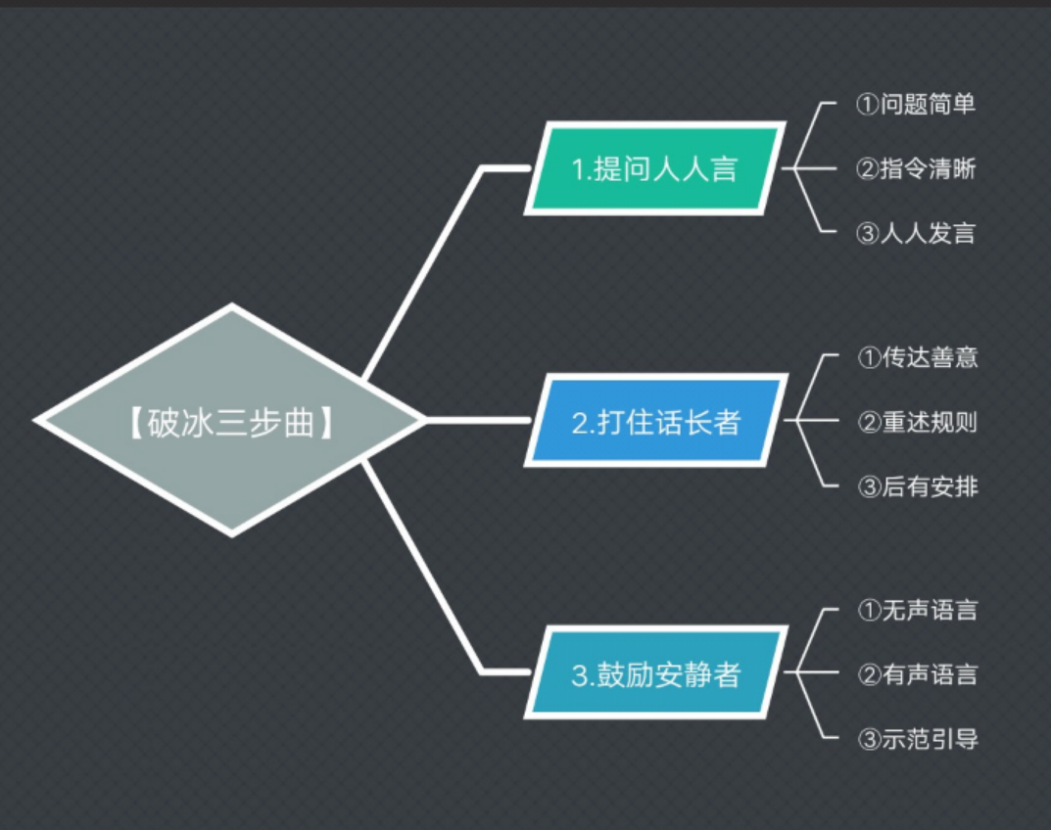 【破冰三步曲】

1.提问人人言
①问题简单
②指令清晰
③人人发言

2.打住话长者
①传达善意
②重述规则
③后有安排

3.鼓励安静者
①无声语言
②有声语言
③示范引导